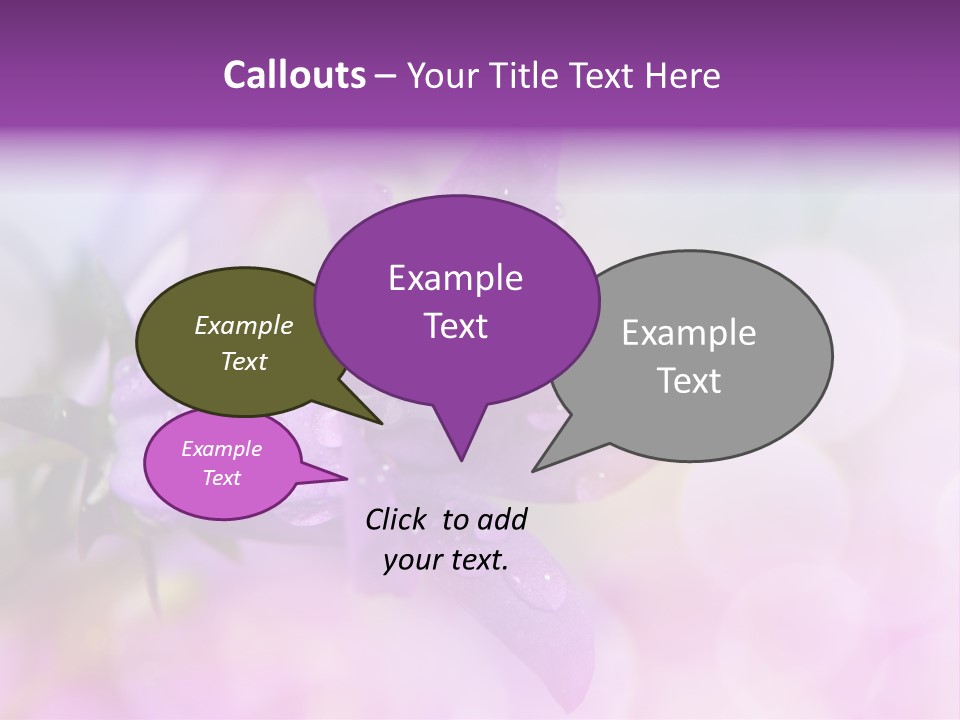 Callouts – Your Title Text Here

Example Text

Example Text

Example Text

Example Text

Click to add your text.